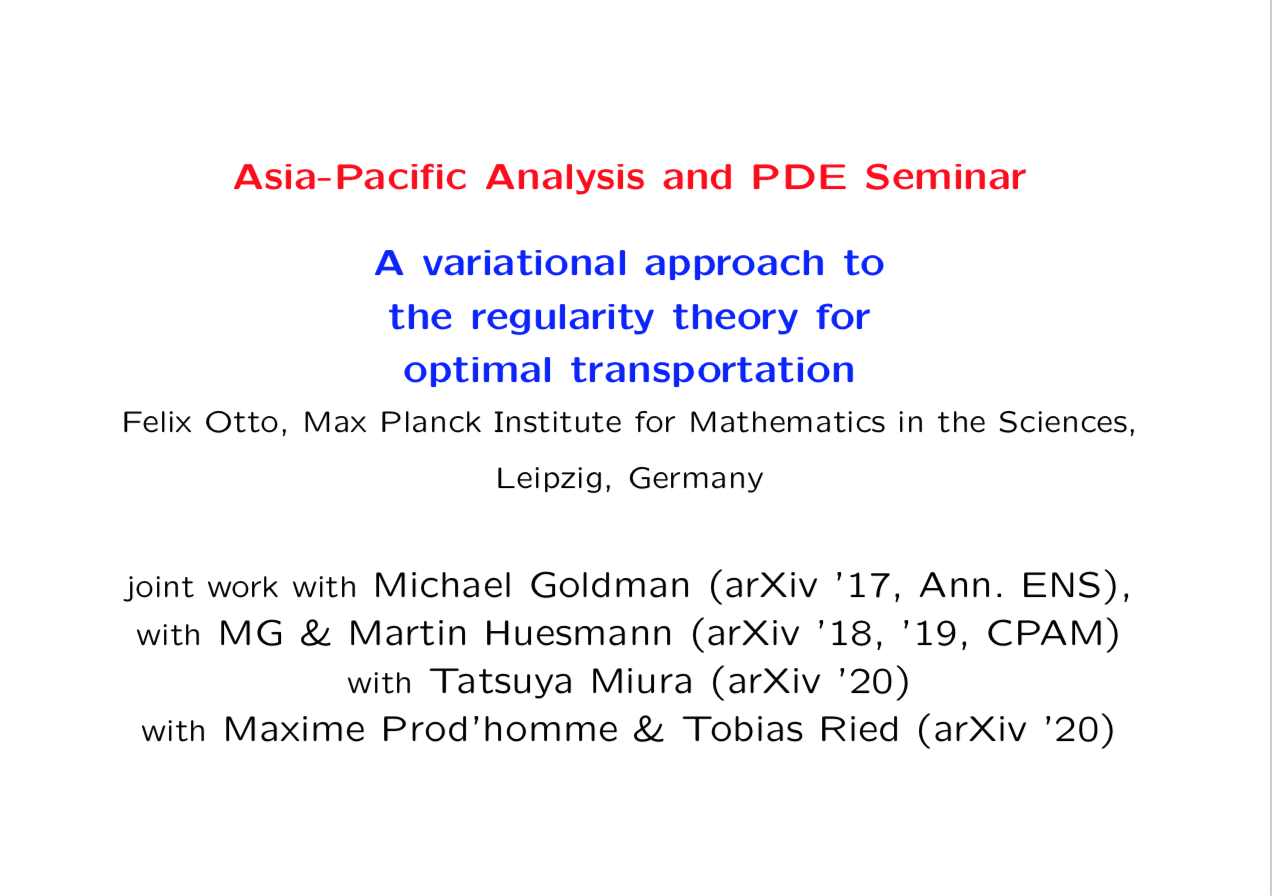 Asia-Pacific Analysis and PDE Seminar

A variational approach to the regularity theory for optimal transportation

Felix Otto, Max Planck Institute for Mathematics in the Sciences, Leipzig, Germany

joint work with Michael Goldman (arXiv '17, Ann. ENS), with MG & Martin Huesmann (arXiv '18, '19, CPAM) with Tatsuya Miura (arXiv '20) with Maxime Prod'homme & Tobias Ried (arXiv '20)